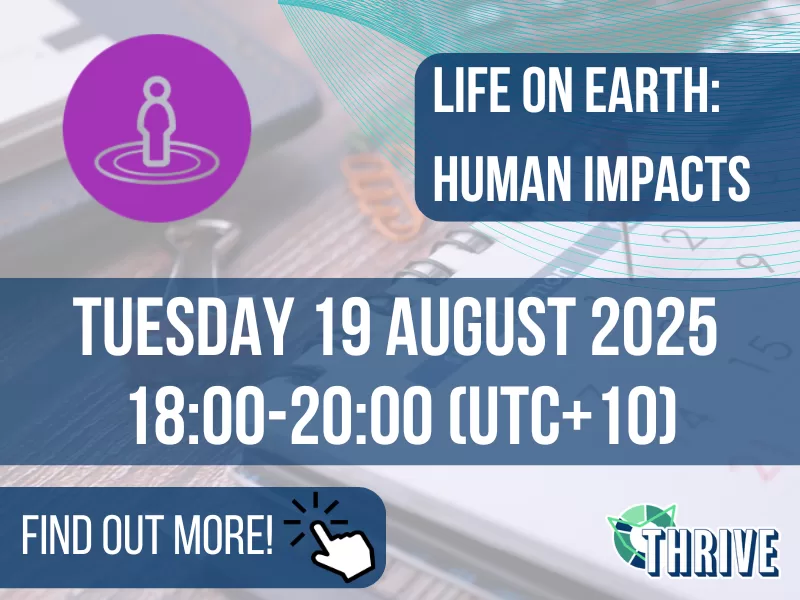 LIFE ON EARTH: HUMAN IMPACTS

TUESDAY 19 AUGUST 2025
18:00-20:00 (UTC+10)

FIND OUT MORE!

THRIVE